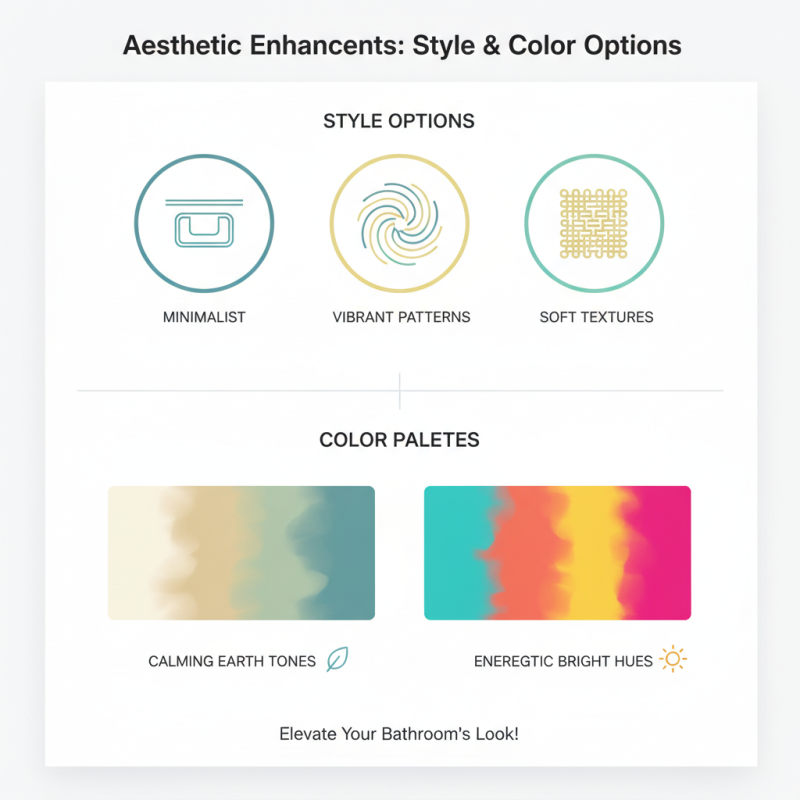 Aesthetic Enhancents: Style & Color Options

STYLE OPTIONS

MINIMALIST

VIBRANT PATTERNS

SOFT TEXTURES

COLOR PALETES

CALMING EARTH TONES

ENEREGTIC BRIGHT HUES

Elevate Your Bathroom's Look!